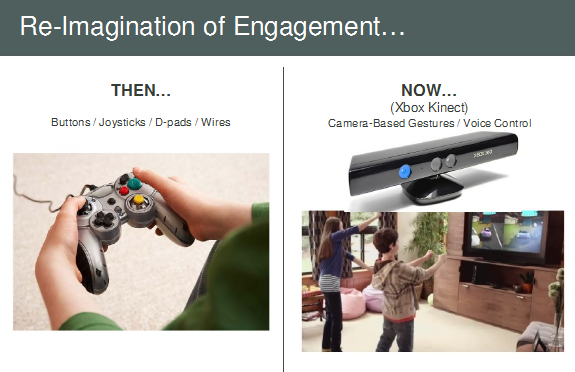 Re-Imagination of Engagement…

THEN…

Buttons / Joysticks / D-pads / Wires

NOW…
(Xbox Kinect)
Camera-Based Gestures / Voice Control

XBOX 360